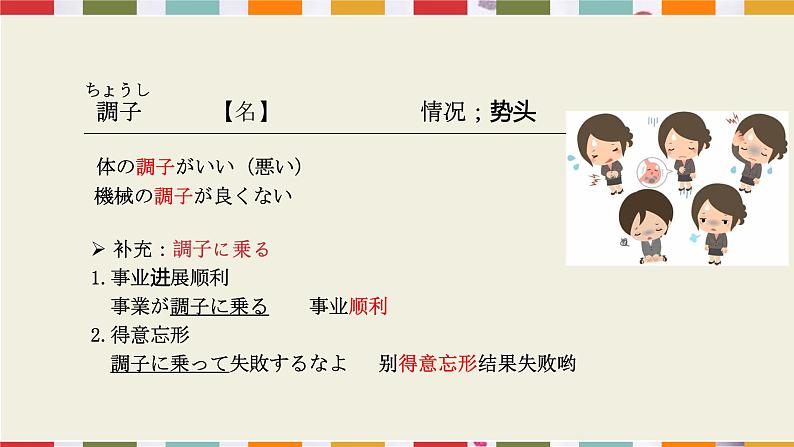 ちょうし
調子　【名】　情况；势头

体の調子がいい（悪い）
機械の調子が良くない

➢ 补充：調子に乗る
1. 事业进展顺利
事業が調子に乗る　事业顺利
2. 得意忘形
調子に乗って失敗するなよ　别得意忘形结果失败哟